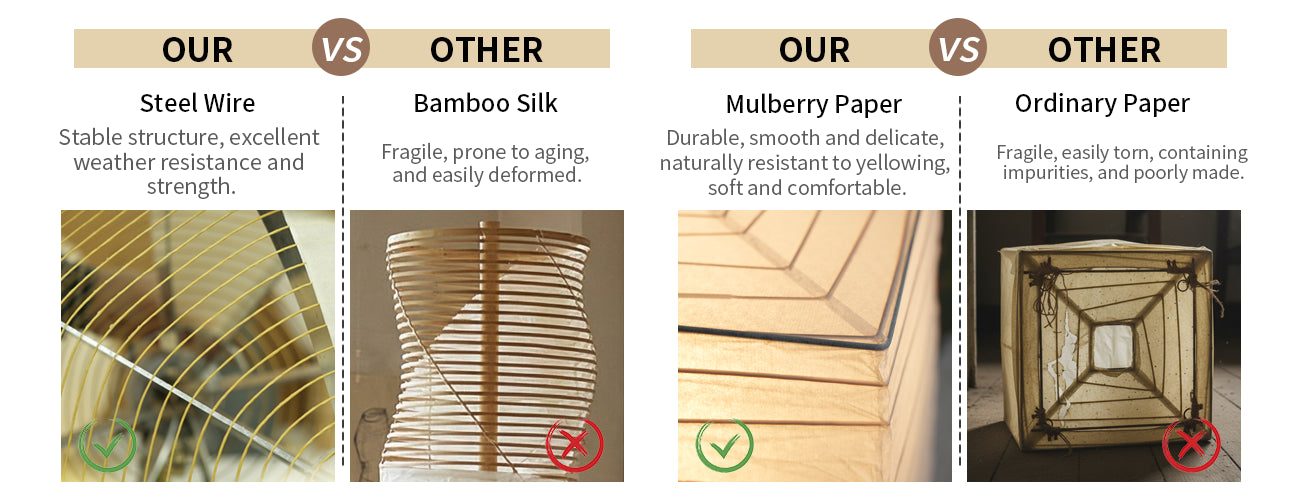 OUR VS OTHER

Steel Wire
Stable structure, excellent weather resistance and strength.

Bamboo Silk
Fragile, prone to aging, and easily deformed.

OUR VS OTHER

Mulberry Paper
Durable, smooth and delicate, naturally resistant to yellowing, soft and comfortable.

Ordinary Paper
Fragile, easily torn, containing impurities, and poorly made.